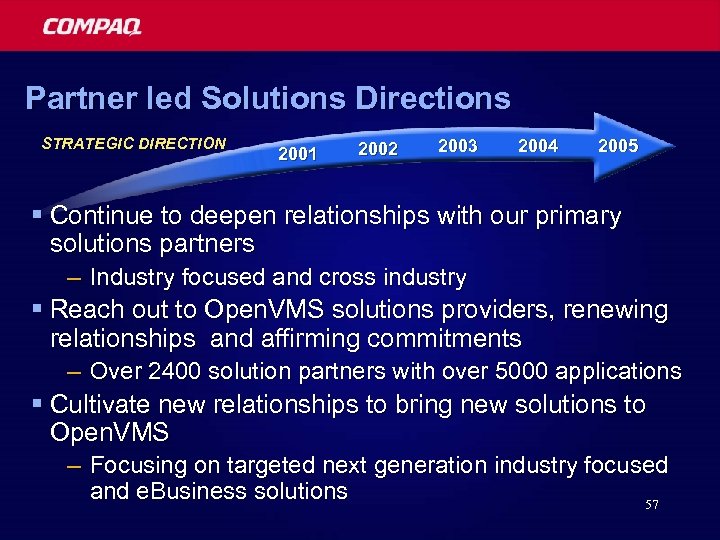 COMPAQ

Partner led Solutions Directions

STRATEGIC DIRECTION

2001 2002 2003 2004 2005

▪ Continue to deepen relationships with our primary solutions partners
– Industry focused and cross industry
▪ Reach out to OpenVMS solutions providers, renewing relationships and affirming commitments
– Over 2400 solution partners with over 5000 applications
▪ Cultivate new relationships to bring new solutions to OpenVMS
– Focusing on targeted next generation industry focused and eBusiness solutions

57